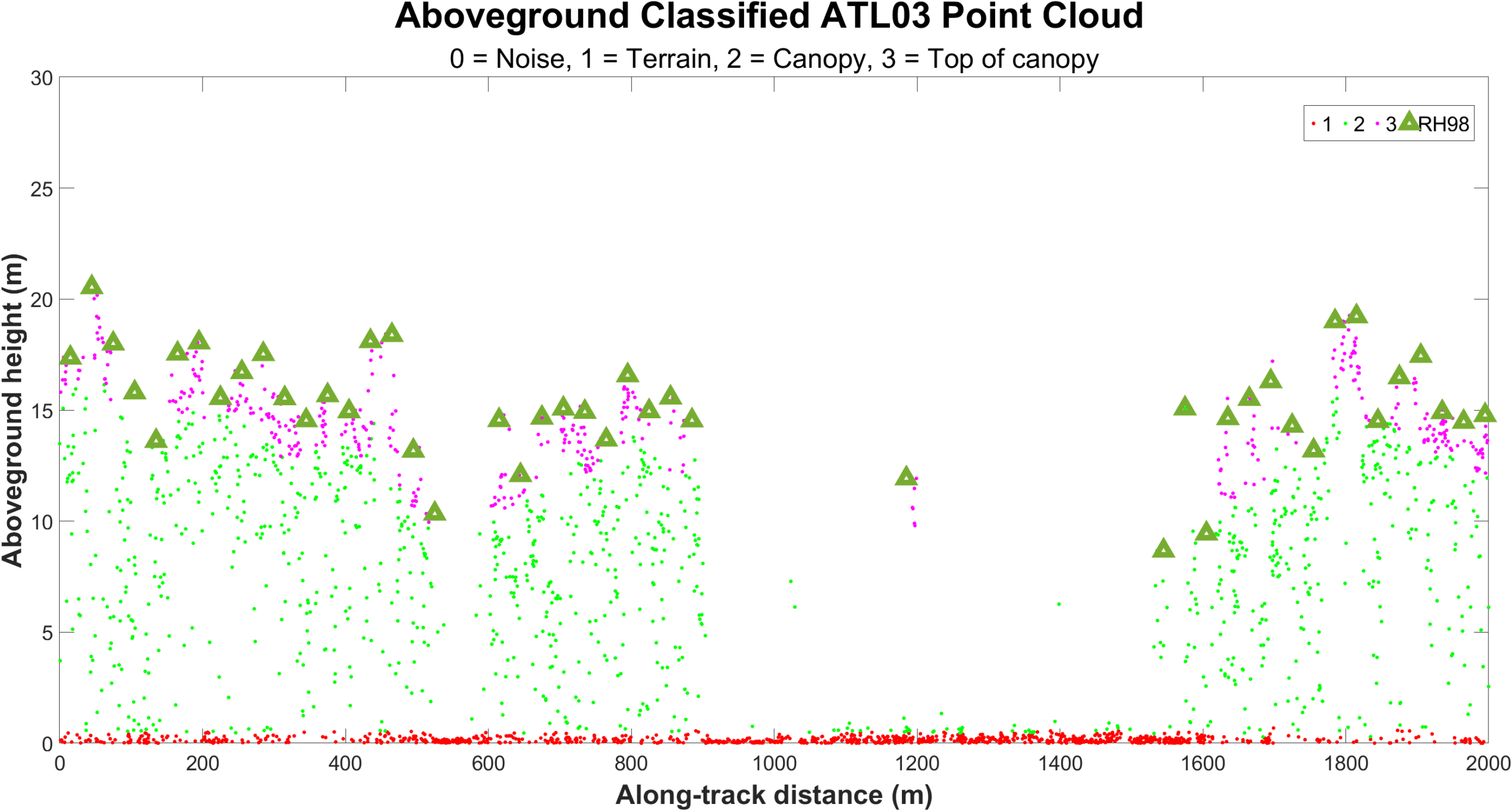 Aboveground Classified ATL03 Point Cloud

0 = Noise, 1 = Terrain, 2 = Canopy, 3 = Top of canopy

1
2
3
RH98

Aboveground height (m)

30
25
20
15
10
5
0

0
200
400
600
800
1000
1200
1400
1600
1800
2000

Along-track distance (m)